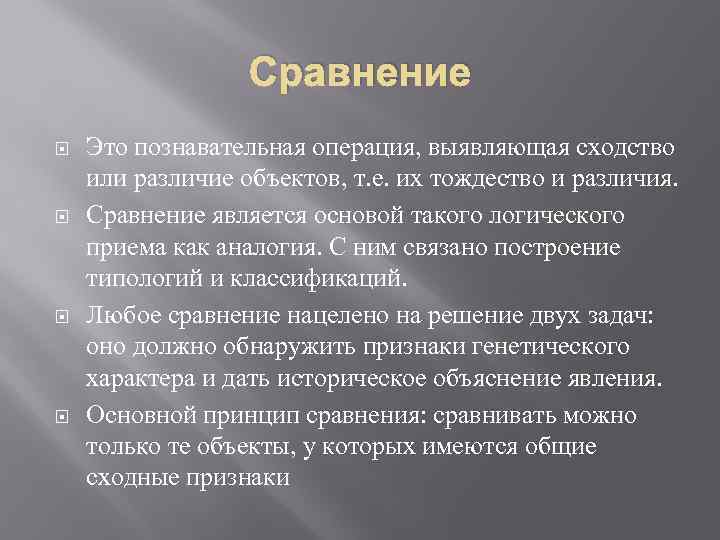 Сравнение

Это познавательная операция, выявляющая сходство или различие объектов, т.е. их тождество и различия.

Сравнение является основой такого логического приема как аналогия. С ним связано построение типологий и классификаций.

Любое сравнение нацелено на решение двух задач: оно должно обнаружить признаки генетического характера и дать историческое объяснение явления.

Основной принцип сравнения: сравнивать можно только те объекты, у которых имеются общие сходные признаки